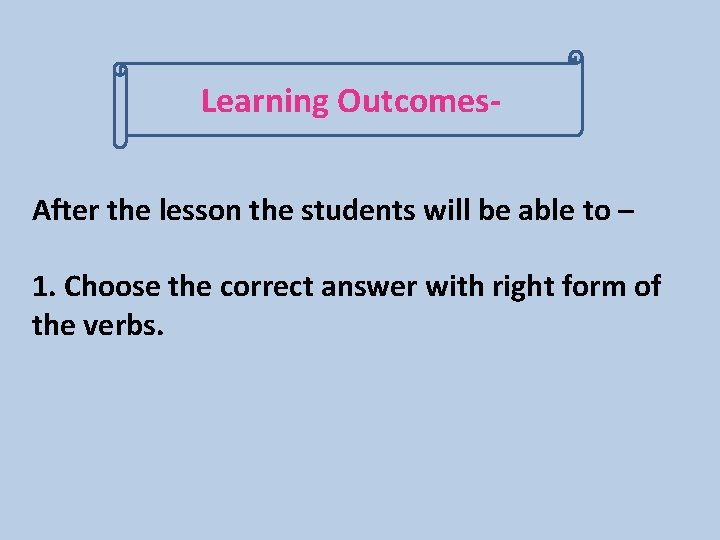 Learning Outcomes-

After the lesson the students will be able to –

1. Choose the correct answer with right form of the verbs.